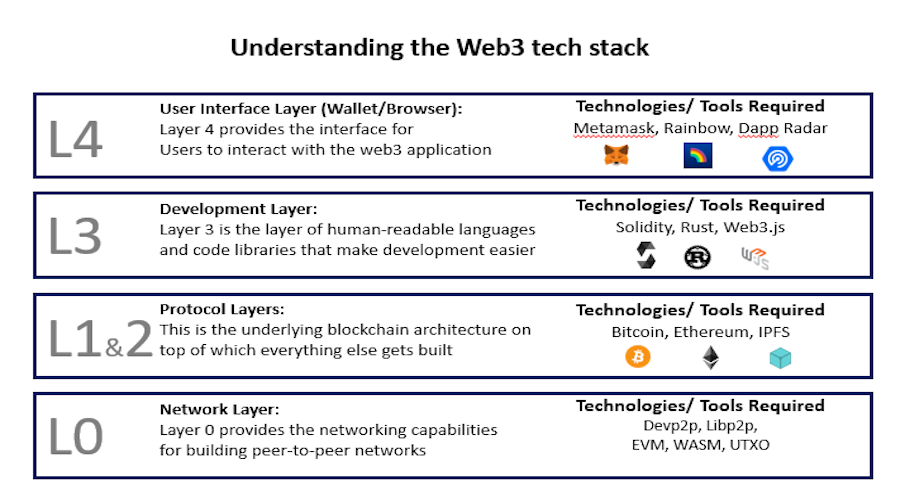 Understanding the Web3 tech stack

L4

User Interface Layer (Wallet/Browser):
Layer 4 provides the interface for Users to interact with the web3 application

Technologies/ Tools Required
Metamask, Rainbow, Dapp Radar

L3

Development Layer:
Layer 3 is the layer of human-readable languages and code libraries that make development easier

Technologies/ Tools Required
Solidity, Rust, Web3.js

L1&2

Protocol Layers:
This is the underlying blockchain architecture on top of which everything else gets built

Technologies/ Tools Required
Bitcoin, Ethereum, IPFS

L0

Network Layer:
Layer 0 provides the networking capabilities for building peer-to-peer networks

Technologies/ Tools Required
Devp2p, Libp2p, EVM, WASM, UTXO